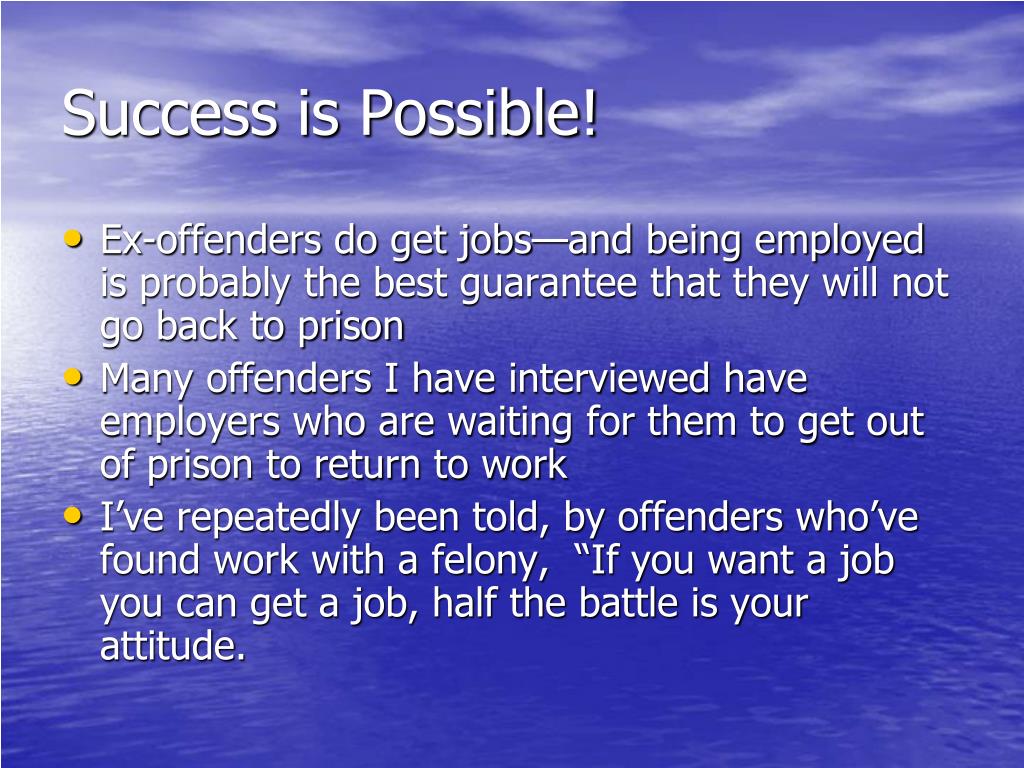 Success is Possible!

• Ex-offenders do get jobs—and being employed is probably the best guarantee that they will not go back to prison
• Many offenders I have interviewed have employers who are waiting for them to get out of prison to return to work
• I’ve repeatedly been told, by offenders who’ve found work with a felony, “If you want a job you can get a job, half the battle is your attitude.